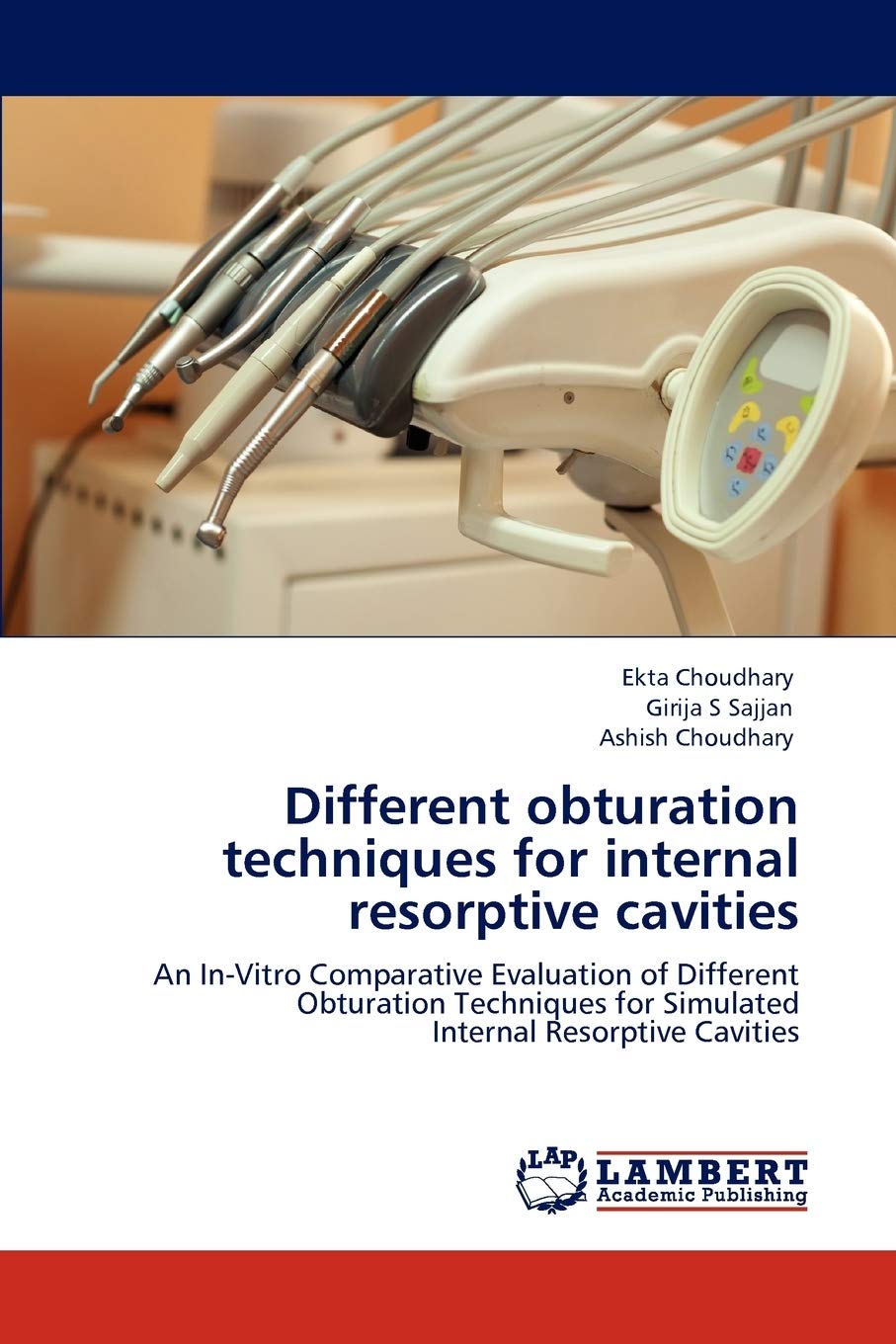 Ekta Choudhary
Girija S Sajjan
Ashish Choudhary

Different obturation techniques for internal resorptive cavities

An In-Vitro Comparative Evaluation of Different Obturation Techniques for Simulated Internal Resorptive Cavities

LAP LAMBERT Academic Publishing